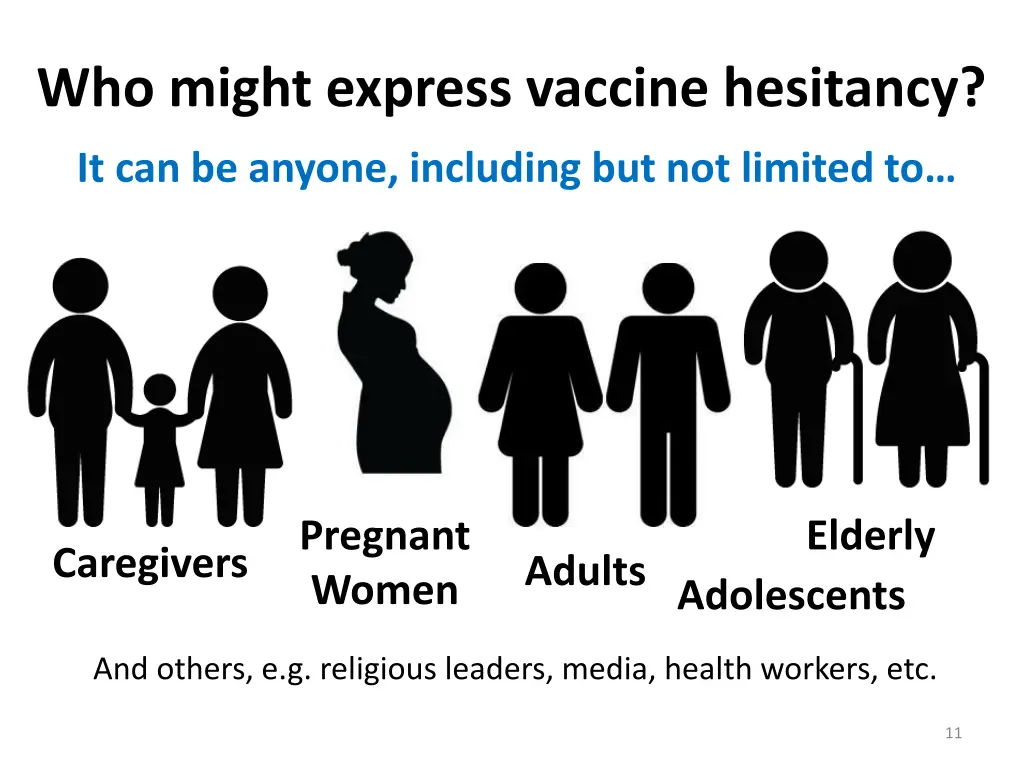 Who might express vaccine hesitancy?

It can be anyone, including but not limited to…

Caregivers

Pregnant Women

Adults

Elderly

Adolescents

And others, e.g. religious leaders, media, health workers, etc.

11